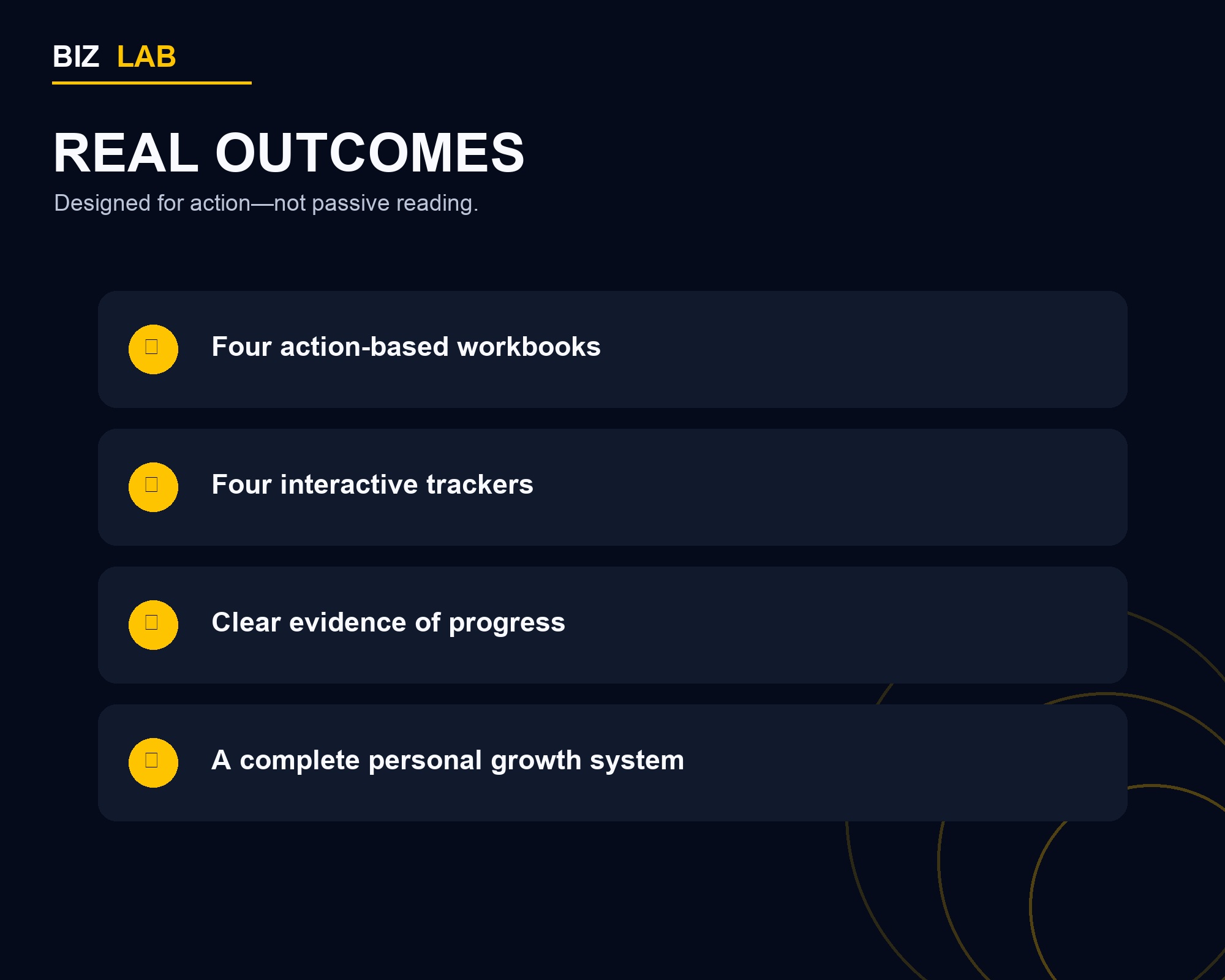 BIZ LAB

REAL OUTCOMES

Designed for action—not passive reading.

Four action-based workbooks

Four interactive trackers

Clear evidence of progress

A complete personal growth system